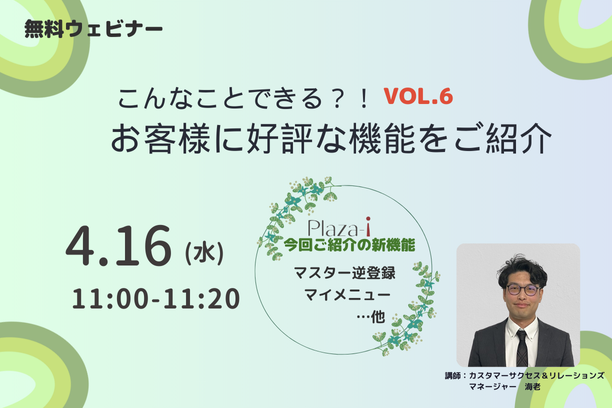 無料ウェビナー

こんなことできる？！ VOL.6
お客様に好評な機能をご紹介

4.16 (水)
11:00-11:20

Plaza-i
今回ご紹介の新機能
マスター逆登録
マイメニュー
…他

講師：カスタマーサクセス＆リレーションズ
マネージャー　海老